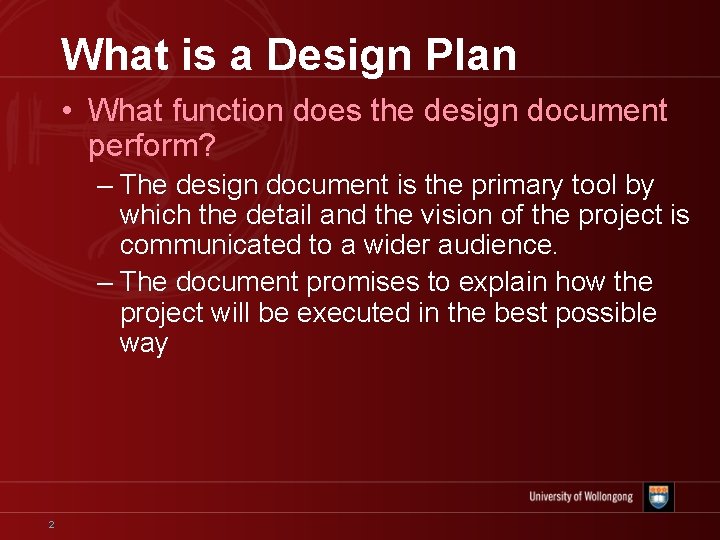 What is a Design Plan

• What function does the design document perform?

– The design document is the primary tool by which the detail and the vision of the project is communicated to a wider audience.

– The document promises to explain how the project will be executed in the best possible way

University of Wollongong

2